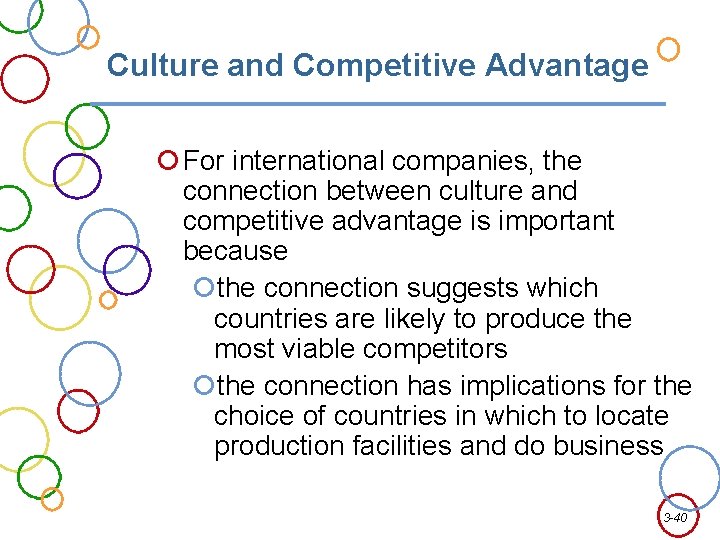 Culture and Competitive Advantage

For international companies, the connection between culture and competitive advantage is important because

the connection suggests which countries are likely to produce the most viable competitors

the connection has implications for the choice of countries in which to locate production facilities and do business

3-40